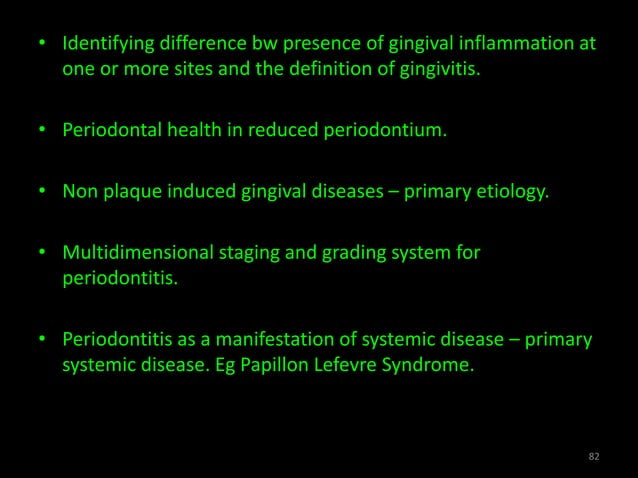 • Identifying difference bw presence of gingival inflammation at one or more sites and the definition of gingivitis.

• Periodontal health in reduced periodontium.

• Non plaque induced gingival diseases – primary etiology.

• Multidimensional staging and grading system for periodontitis.

• Periodontitis as a manifestation of systemic disease – primary systemic disease. Eg Papillon Lefevre Syndrome.

82